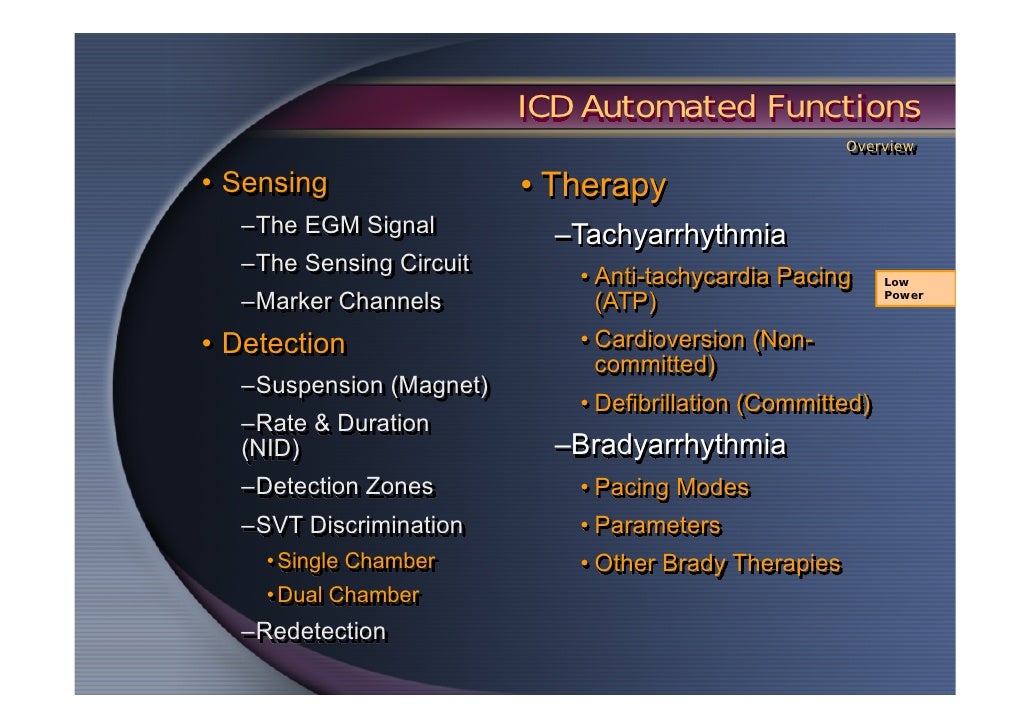 ICD Automated Functions

Overview

• Sensing
–The EGM Signal
–The Sensing Circuit
–Marker Channels
• Detection
–Suspension (Magnet)
–Rate & Duration (NID)
–Detection Zones
–SVT Discrimination
• Single Chamber
• Dual Chamber
–Redetection

• Therapy
–Tachyarrhythmia
• Anti-tachycardia Pacing (ATP)
Low Power
• Cardioversion (Non-committed)
• Defibrillation (Committed)
–Bradyarrhythmia
• Pacing Modes
• Parameters
• Other Brady Therapies